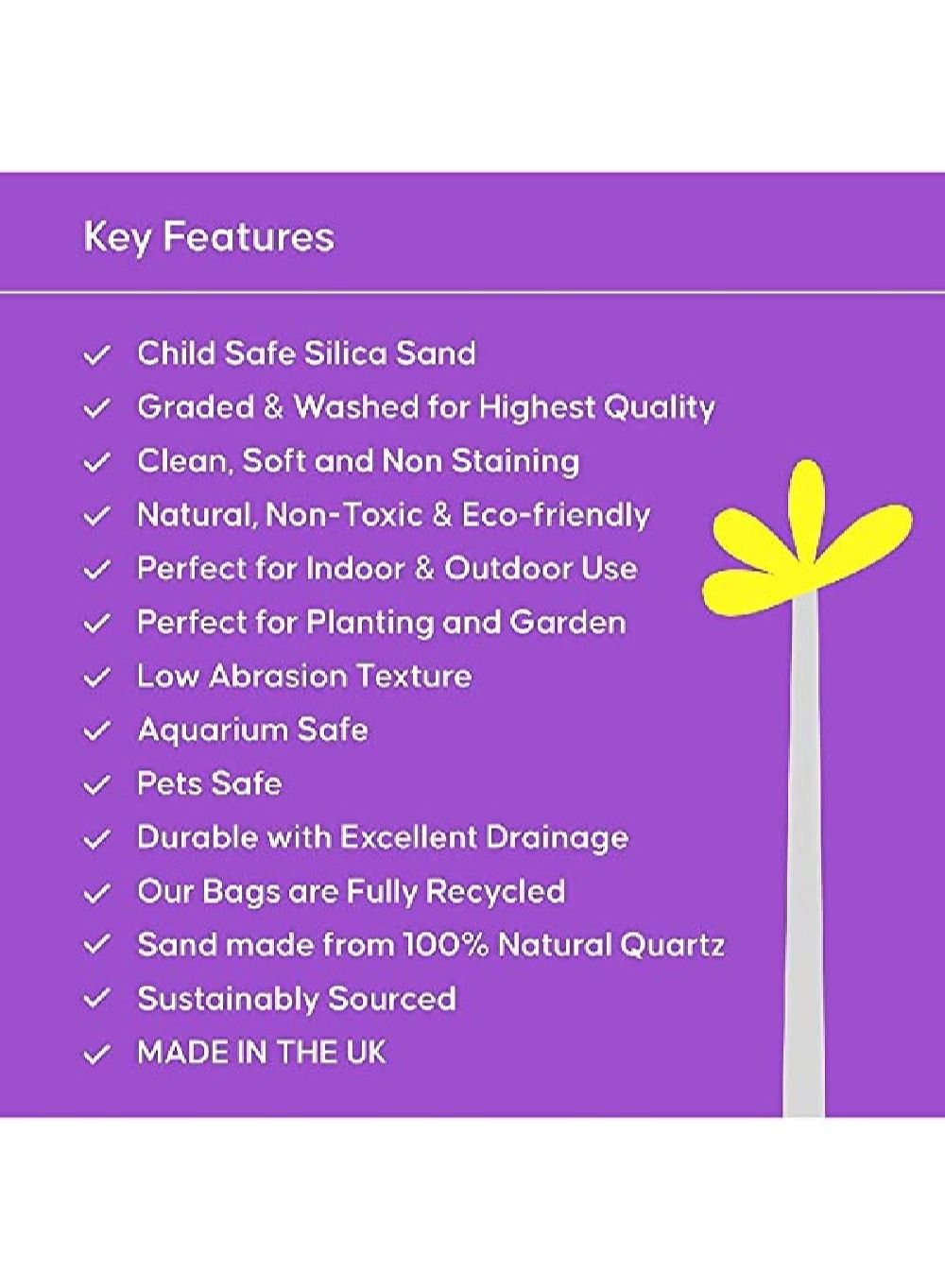 Key Features

✓ Child Safe Silica Sand
✓ Graded & Washed for Highest Quality
✓ Clean, Soft and Non Staining
✓ Natural, Non-Toxic & Eco-friendly
✓ Perfect for Indoor & Outdoor Use
✓ Perfect for Planting and Garden
✓ Low Abrasion Texture
✓ Aquarium Safe
✓ Pets Safe
✓ Durable with Excellent Drainage
✓ Our Bags are Fully Recycled
✓ Sand made from 100% Natural Quartz
✓ Sustainably Sourced
✓ MADE IN THE UK